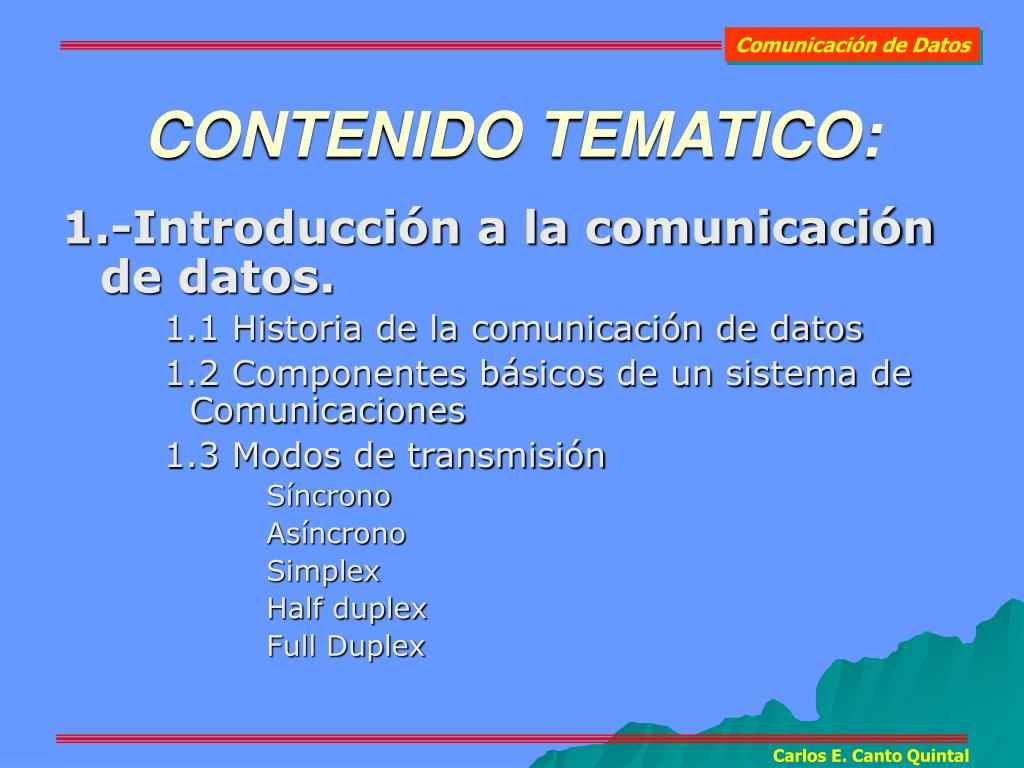 Comunicación de Datos

CONTENIDO TEMATICO:

1.-Introducción a la comunicación de datos.

1.1 Historia de la comunicación de datos

1.2 Componentes básicos de un sistema de Comunicaciones

1.3 Modos de transmisión

Síncrono

Asíncrono

Simplex

Half duplex

Full Duplex

Carlos E. Canto Quintal